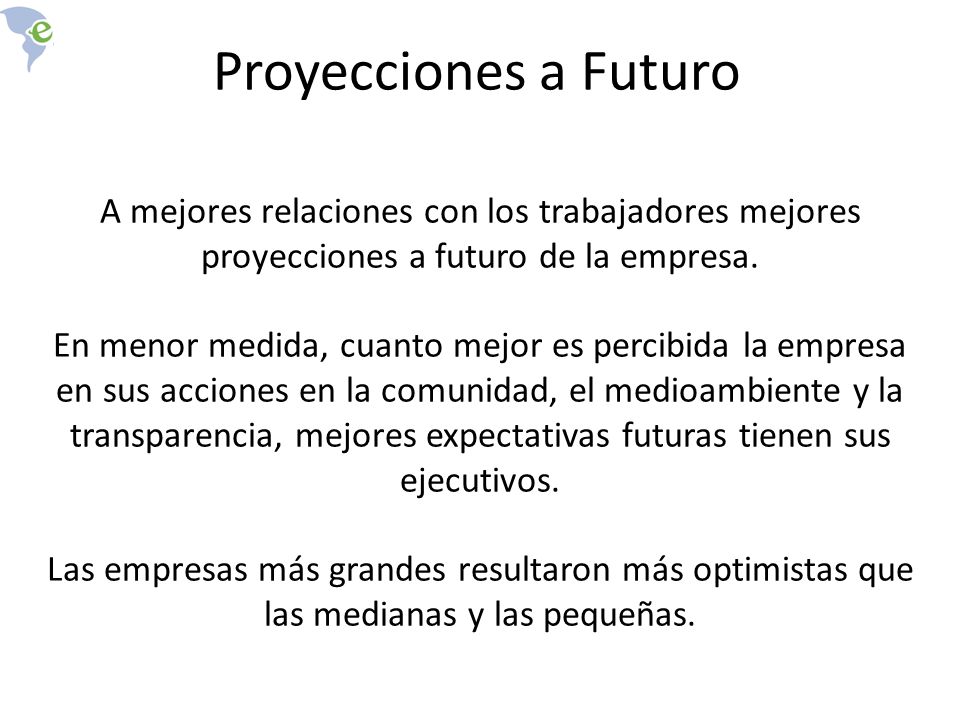 e

Proyecciones a Futuro

A mejores relaciones con los trabajadores mejores proyecciones a futuro de la empresa.

En menor medida, cuanto mejor es percibida la empresa en sus acciones en la comunidad, el medioambiente y la transparencia, mejores expectativas futuras tienen sus ejecutivos.

Las empresas más grandes resultaron más optimistas que las medianas y las pequeñas.